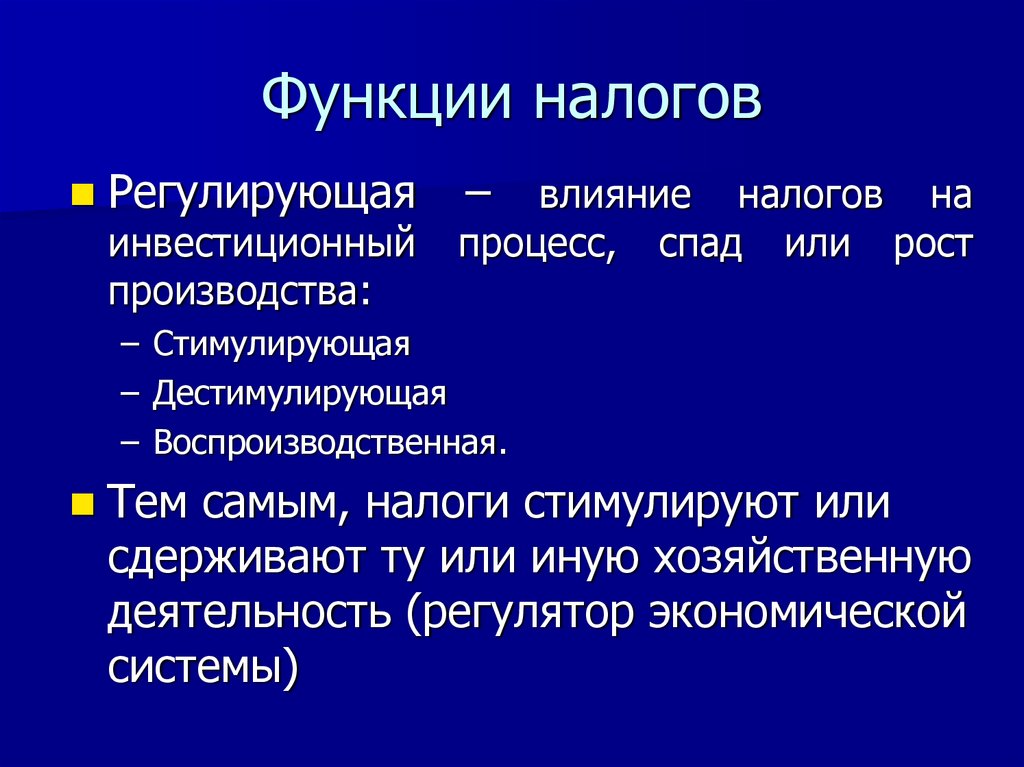 Функции налогов

Регулирующая – влияние налогов на инвестиционный процесс, спад или рост производства:

– Стимулирующая
– Дестимулирующая
– Воспроизводственная.

Тем самым, налоги стимулируют или сдерживают ту или иную хозяйственную деятельность (регулятор экономической системы)